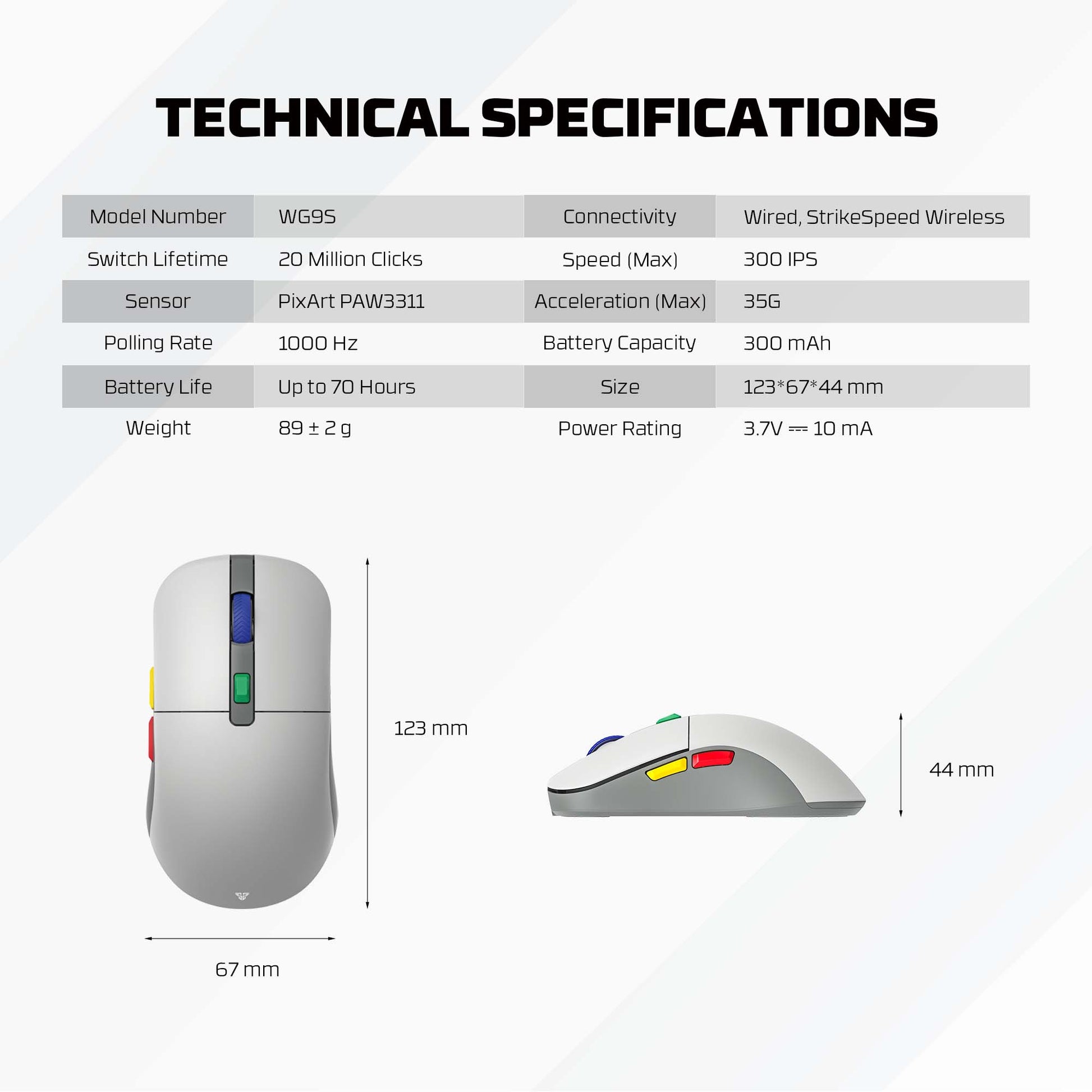 TECHNICAL SPECIFICATIONS

| Model Number | WG9S | Connectivity | Wired, StrikeSpeed Wireless |
|---|---|---|---|
| Switch Lifetime | 20 Million Clicks | Speed (Max) | 300 IPS |
| Sensor | PixArt PAW3311 | Acceleration (Max) | 35G |
| Polling Rate | 1000 Hz | Battery Capacity | 300 mAh |
| Battery Life | Up to 70 Hours | Size | 123*67*44 mm |
| Weight | 89 ± 2 g | Power Rating | 3.7V ⎓ 10 mA |

123 mm

67 mm

44 mm